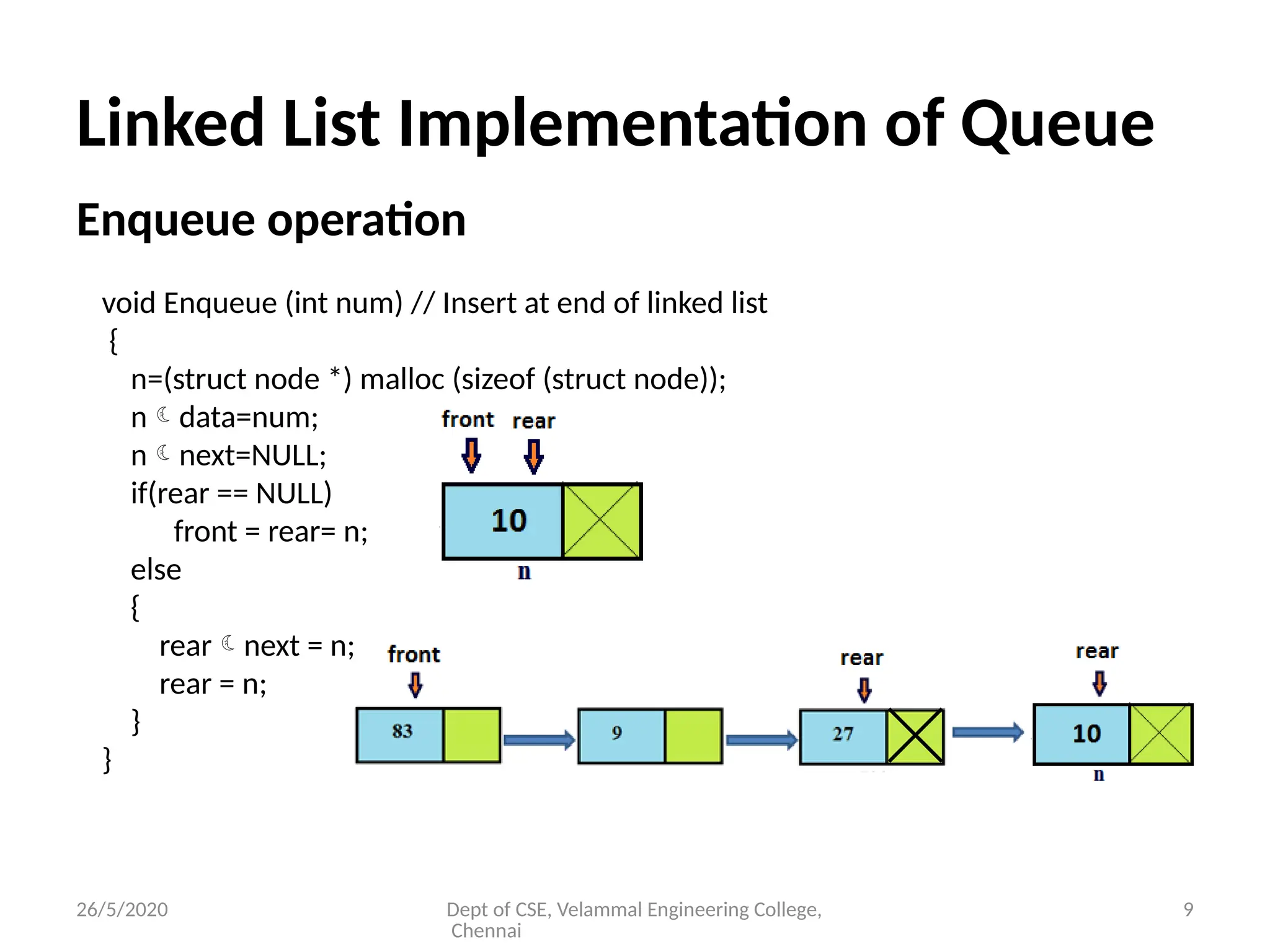 Linked List Implementation of Queue

Enqueue operation

void Enqueue (int num) // Insert at end of linked list
{
n=(struct node *) malloc (sizeof (struct node));
n ☾ data=num;
n ☾ next=NULL;
if(rear == NULL)
front = rear= n;
else
{
rear ☾ next = n;
rear = n;
}
}

front rear

10

n

front

rear

rear

83

9

27

10

n

26/5/2020

Dept of CSE, Velammal Engineering College, Chennai

9